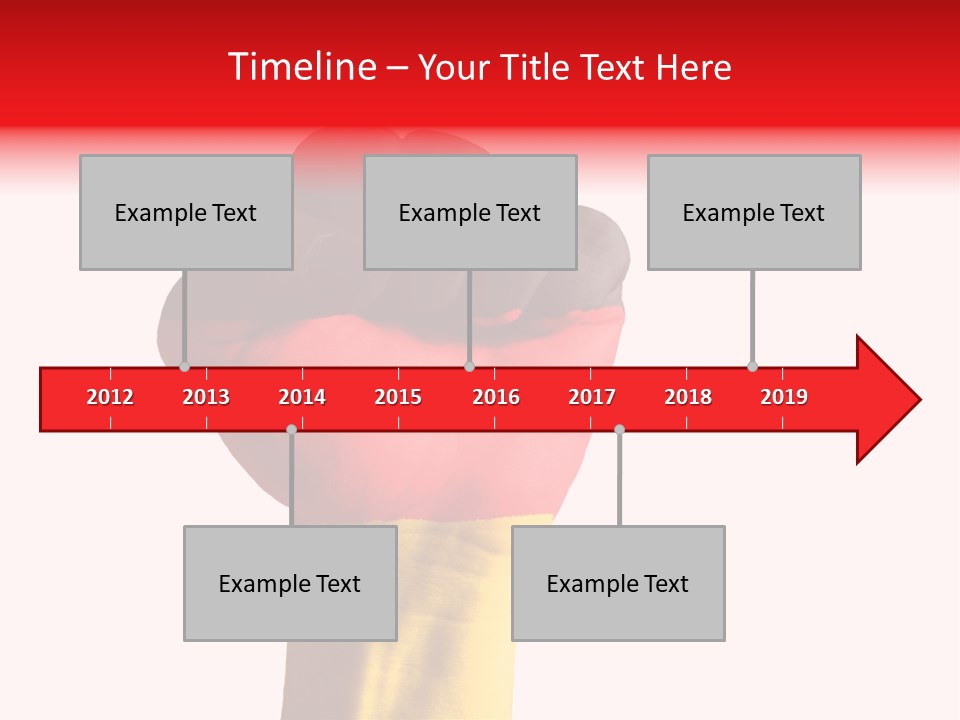 Timeline – Your Title Text Here

Example Text

Example Text

Example Text

2012 2013 2014 2015 2016 2017 2018 2019

Example Text

Example Text